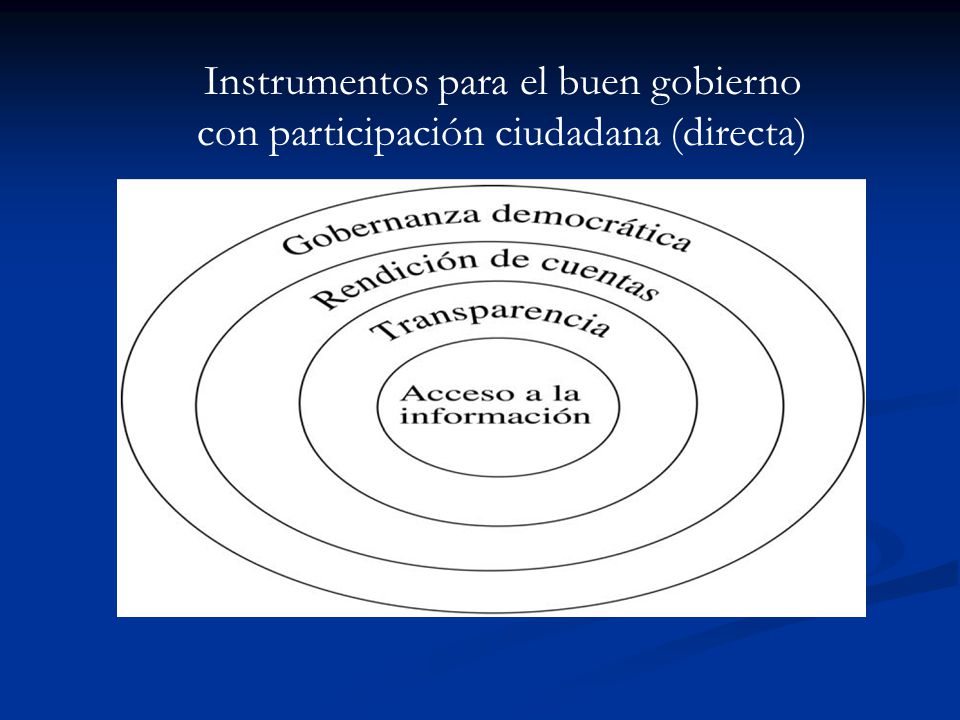 Instrumentos para el buen gobierno con participación ciudadana (directa)

Gobernanza democrática

Rendición de cuentas

Transparencia

Acceso a la información